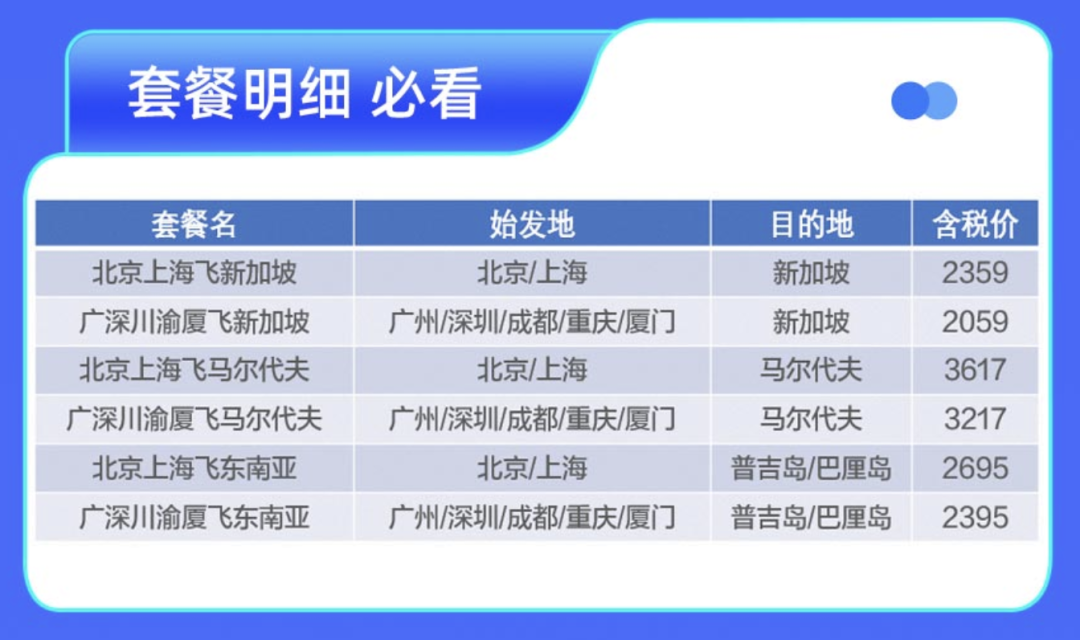 套餐明细 必看

| 套餐名 | 始发地 | 目的地 | 含税价 |
|---|---|---|---|
| 北京上海飞新加坡 | 北京/上海 | 新加坡 | 2359 |
| 广深川渝厦飞新加坡 | 广州/深圳/成都/重庆/厦门 | 新加坡 | 2059 |
| 北京上海飞马尔代夫 | 北京/上海 | 马尔代夫 | 3617 |
| 广深川渝厦飞马尔代夫 | 广州/深圳/成都/重庆/厦门 | 马尔代夫 | 3217 |
| 北京上海飞东南亚 | 北京/上海 | 普吉岛/巴厘岛 | 2695 |
| 广深川渝厦飞东南亚 | 广州/深圳/成都/重庆/厦门 | 普吉岛/巴厘岛 | 2395 |